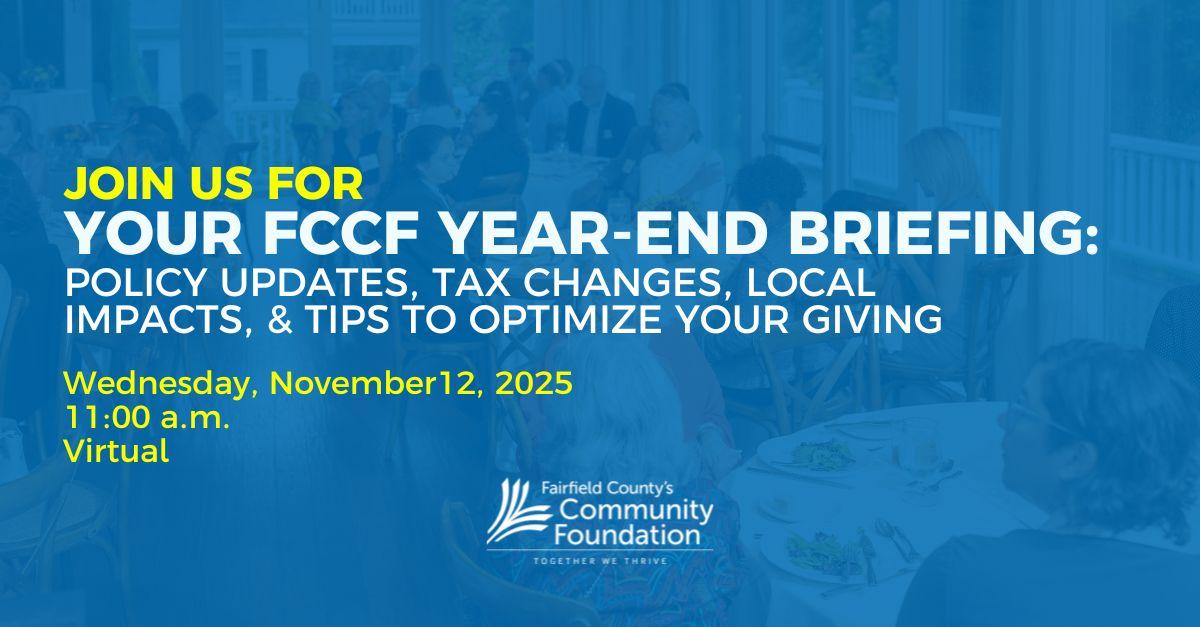 JOIN US FOR
YOUR FCCF YEAR-END BRIEFING:
POLICY UPDATES, TAX CHANGES, LOCAL IMPACTS, & TIPS TO OPTIMIZE YOUR GIVING

Wednesday, November12, 2025
11:00 a.m.
Virtual

Fairfield County's
Community
Foundation
TOGETHER WE THRIVE